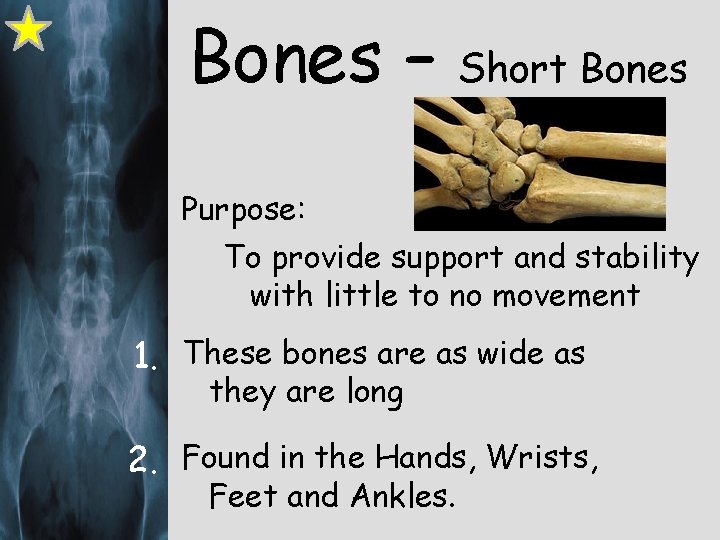 Bones – Short Bones

Purpose:

To provide support and stability with little to no movement

1. These bones are as wide as they are long

2. Found in the Hands, Wrists, Feet and Ankles.